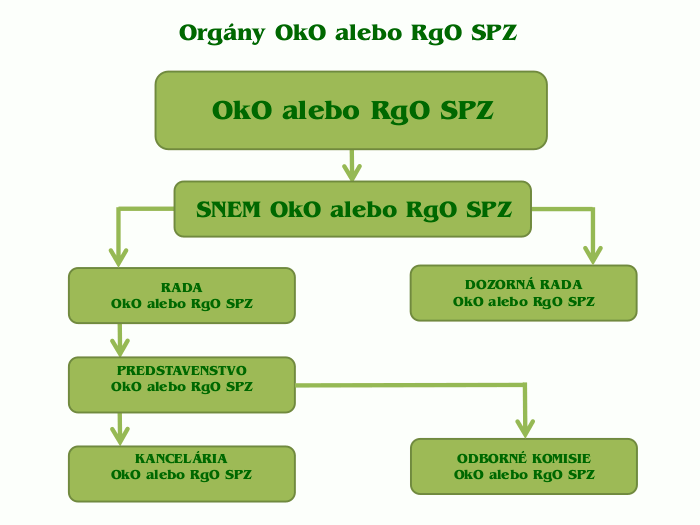 Orgány OkO alebo RgO SPZ

OkO alebo RgO SPZ

SNEM OkO alebo RgO SPZ

RADA
OkO alebo RgO SPZ

DOZORNÁ RADA
OkO alebo RgO SPZ

PREDSTAVENSTVO
OkO alebo RgO SPZ

KANCELÁRIA
OkO alebo RgO SPZ

ODBORNÉ KOMISIE
OkO alebo RgO SPZ